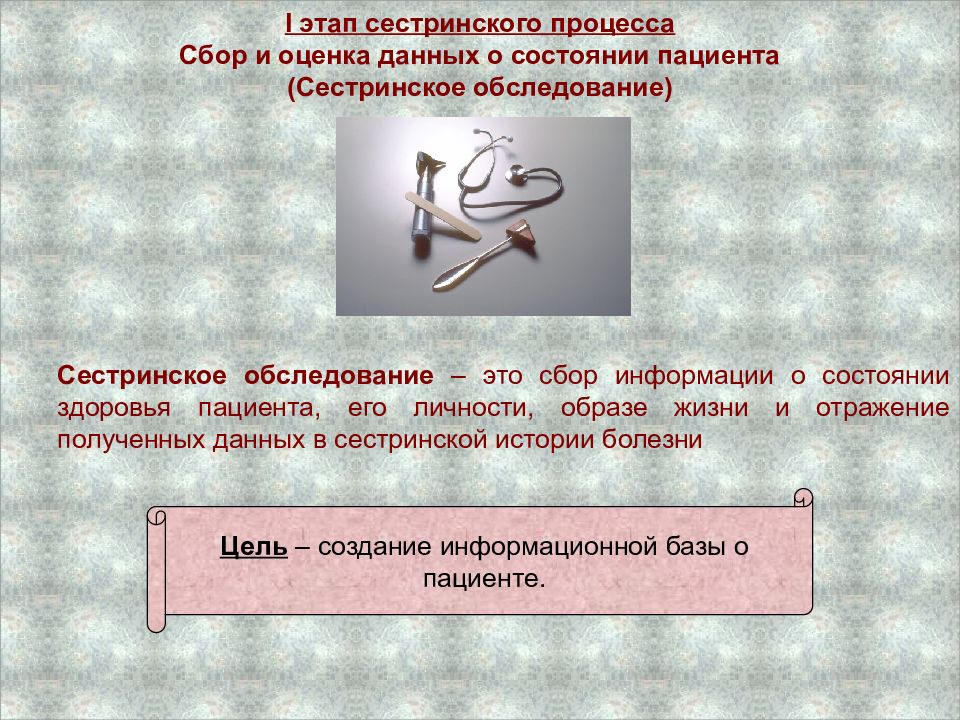 I этап сестринского процесса
Сбор и оценка данных о состоянии пациента
(Сестринское обследование)

Сестринское обследование – это сбор информации о состоянии здоровья пациента, его личности, образе жизни и отражение полученных данных в сестринской истории болезни

Цель – создание информационной базы о пациенте.